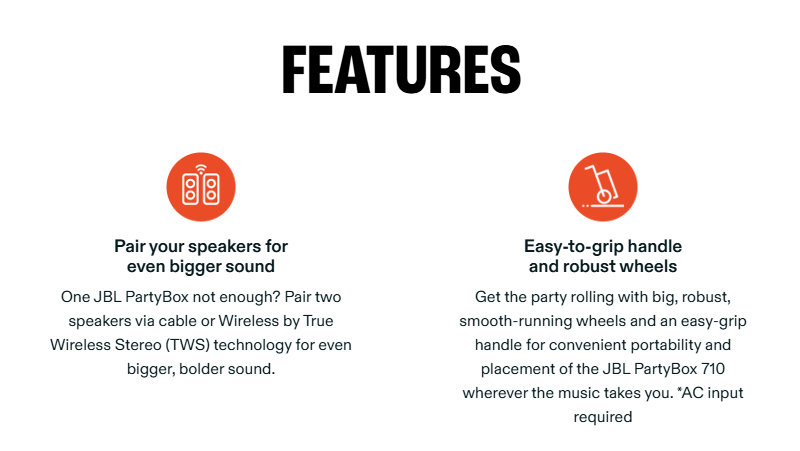 FEATURES

Pair your speakers for even bigger sound

One JBL PartyBox not enough? Pair two speakers via cable or Wireless by True Wireless Stereo (TWS) technology for even bigger, bolder sound.

Easy-to-grip handle and robust wheels

Get the party rolling with big, robust, smooth-running wheels and an easy-grip handle for convenient portability and placement of the JBL PartyBox 710 wherever the music takes you. *AC input required